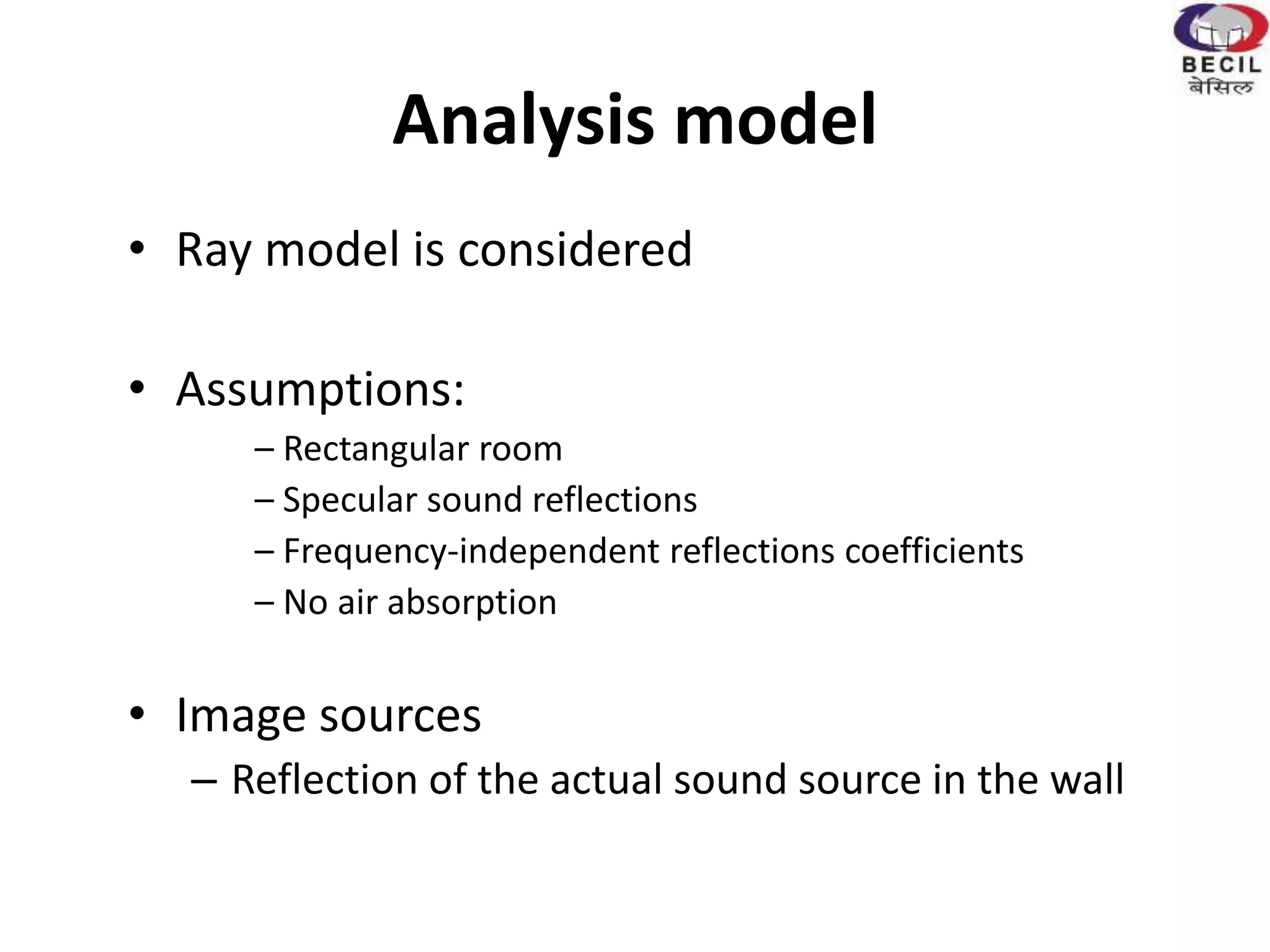 BECIL
बेसिल

Analysis model

• Ray model is considered

• Assumptions:
– Rectangular room
– Specular sound reflections
– Frequency-independent reflections coefficients
– No air absorption

• Image sources
– Reflection of the actual sound source in the wall